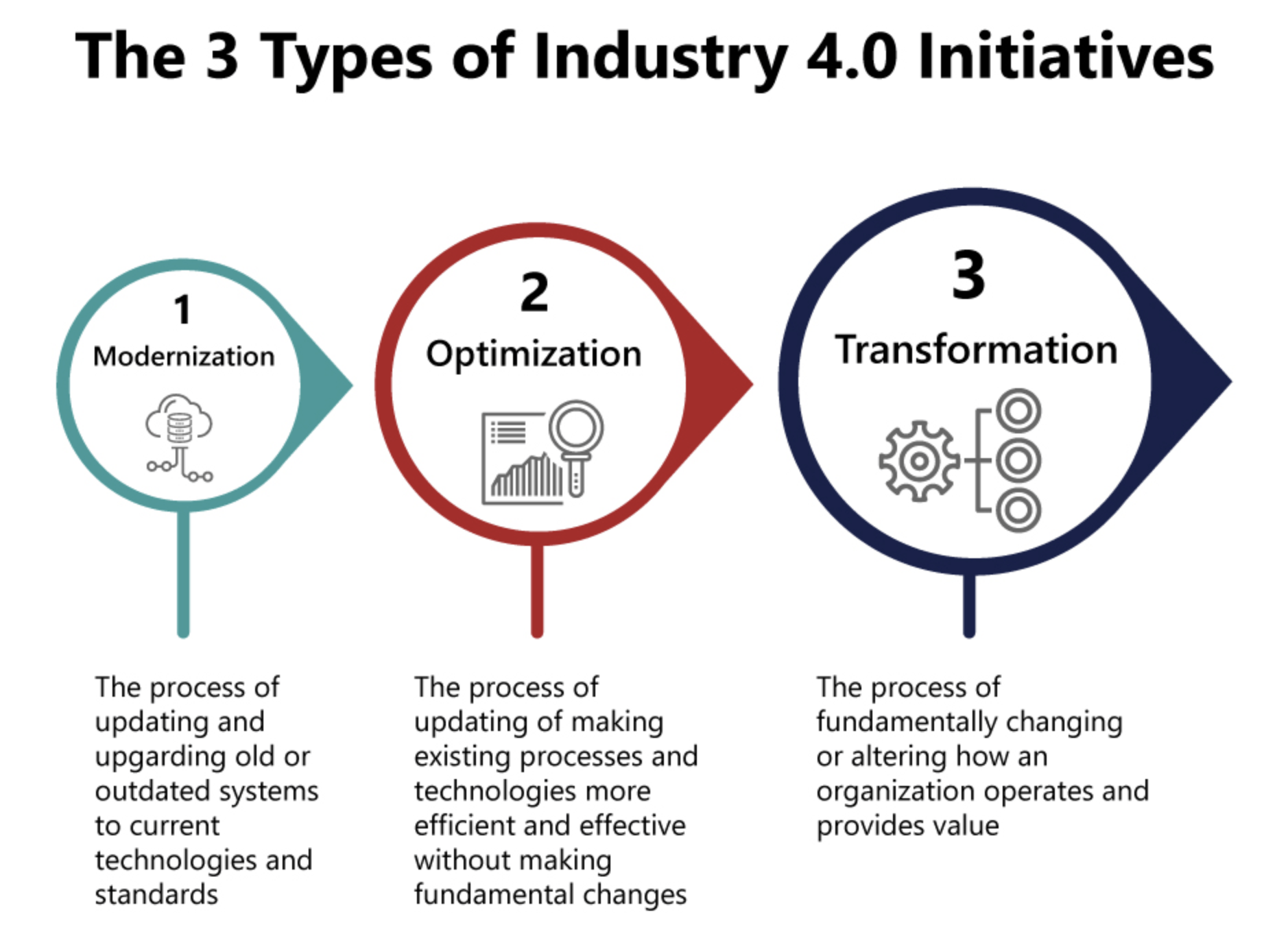 The 3 Types of Industry 4.0 Initiatives

1
Modernization

2
Optimization

3
Transformation

The process of updating and upgarding old or outdated systems to current technologies and standards

The process of updating of making existing processes and technologies more efficient and effective without making fundamental changes

The process of fundamentally changing or altering how an organization operates and provides value